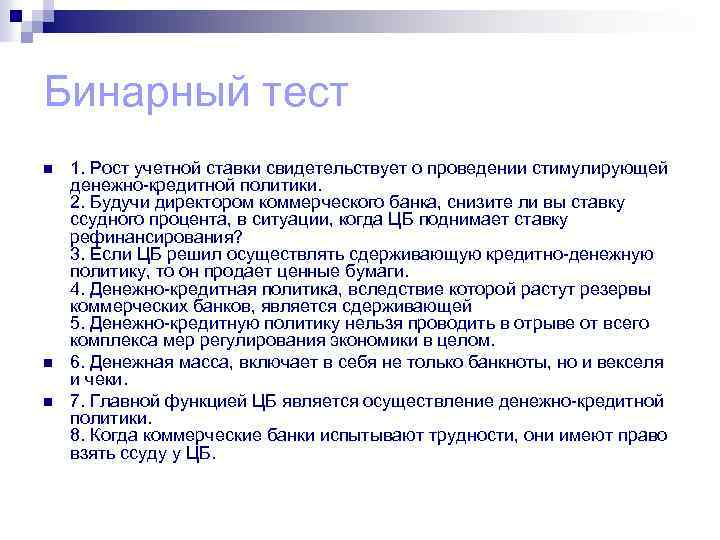 Бинарный тест

1. Рост учетной ставки свидетельствует о проведении стимулирующей денежно-кредитной политики.
2. Будучи директором коммерческого банка, снизите ли вы ставку ссудного процента, в ситуации, когда ЦБ поднимает ставку рефинансирования?
3. Если ЦБ решил осуществлять сдерживающую кредитно-денежную политику, то он продает ценные бумаги.
4. Денежно-кредитная политика, вследствие которой растут резервы коммерческих банков, является сдерживающей
5. Денежно-кредитную политику нельзя проводить в отрыве от всего комплекса мер регулирования экономики в целом.

6. Денежная масса, включает в себя не только банкноты, но и векселя и чеки.

7. Главной функцией ЦБ является осуществление денежно-кредитной политики.
8. Когда коммерческие банки испытывают трудности, они имеют право взять ссуду у ЦБ.